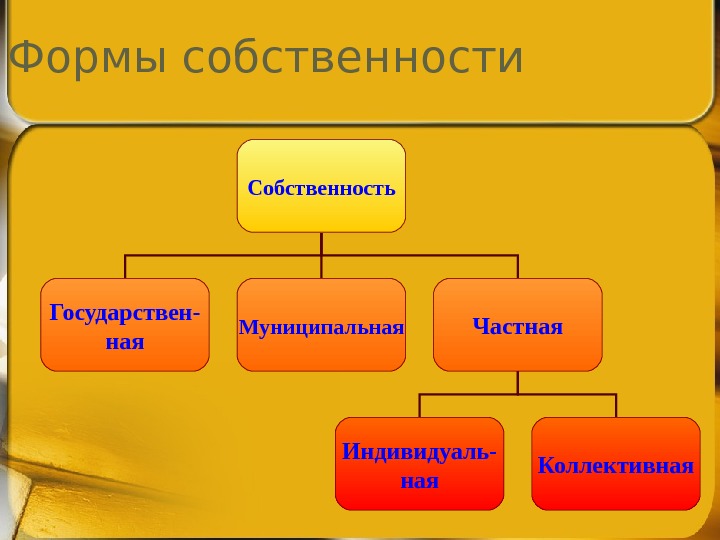 Формы собственности

Собственность

Государственная

Муниципальная

Частная

Индивидуальная

Коллективная